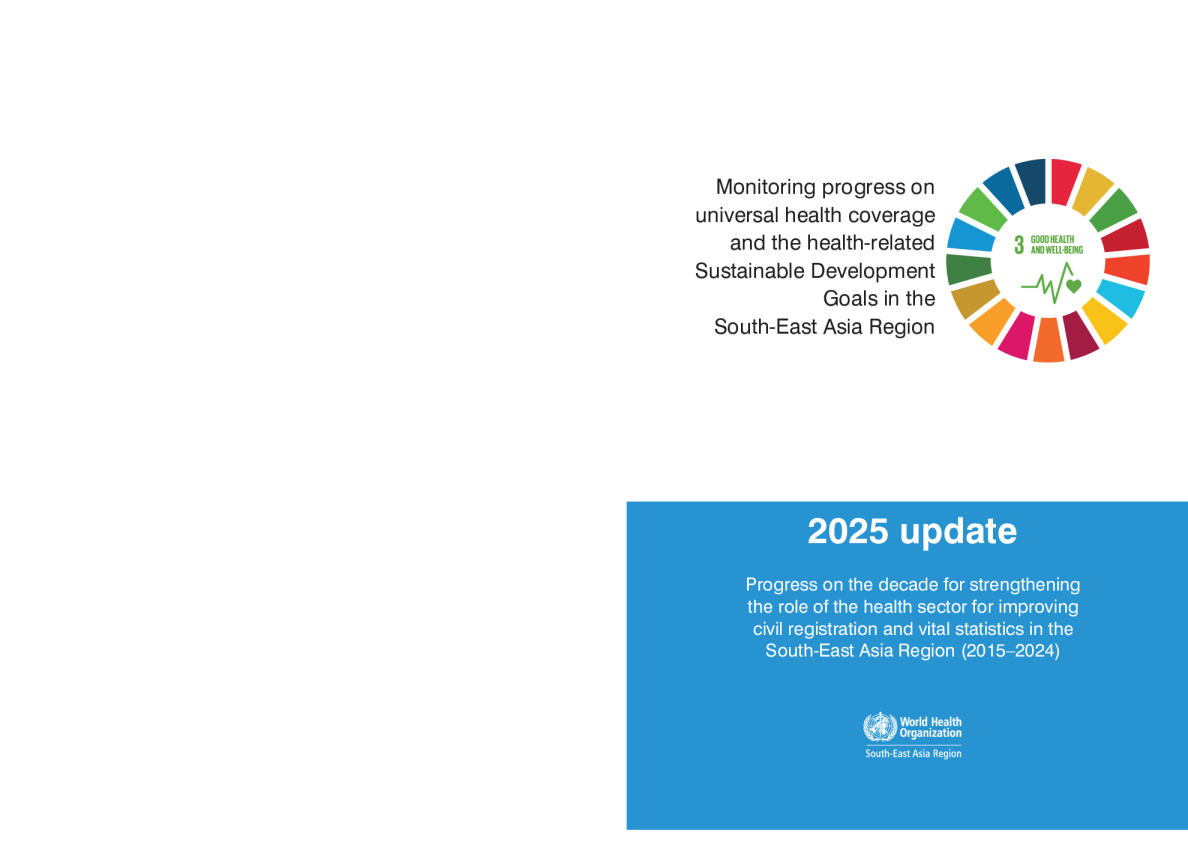 Monitoring progress on universal health coverage and the health-related Sustainable Development Goals in the South-East Asia Region

3 GOOD HEALTH AND WELL-BEING

2025 update

Progress on the decade for strengthening the role of the health sector for improving civil registration and vital statistics in the South-East Asia Region (2015–2024)

World Health Organization
South-East Asia Region